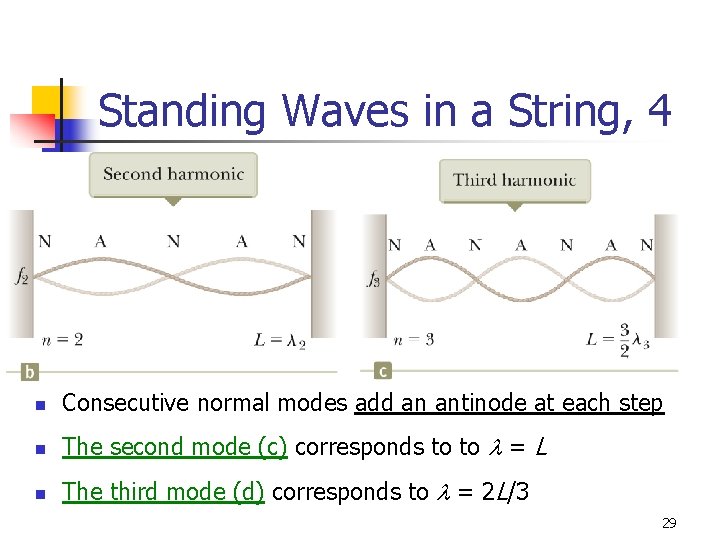 Standing Waves in a String, 4

Second harmonic

N A N A N

$f_2$

$n = 2$

$L = \lambda_2$

b

Third harmonic

N A N A N A N

$f_3$

$n = 3$

$L = \frac{3}{2}\lambda_3$

c

Consecutive normal modes add an antinode at each step

The second mode (c) corresponds to to $\lambda = L$

The third mode (d) corresponds to $\lambda = 2L/3$

29